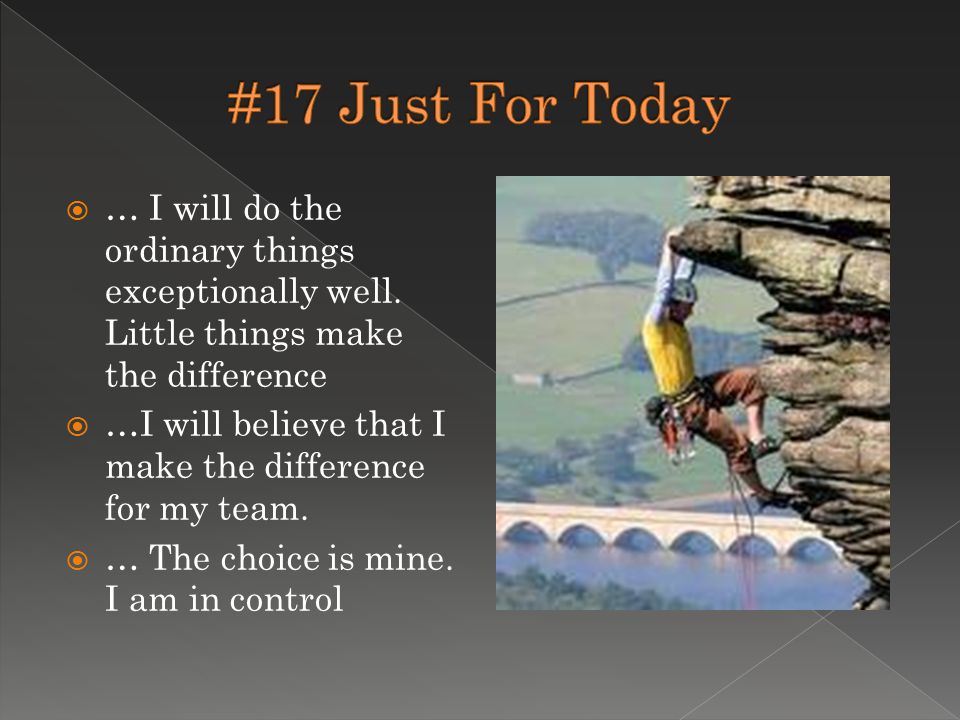 #17 Just For Today

… I will do the ordinary things exceptionally well. Little things make the difference

…I will believe that I make the difference for my team.

… The choice is mine. I am in control